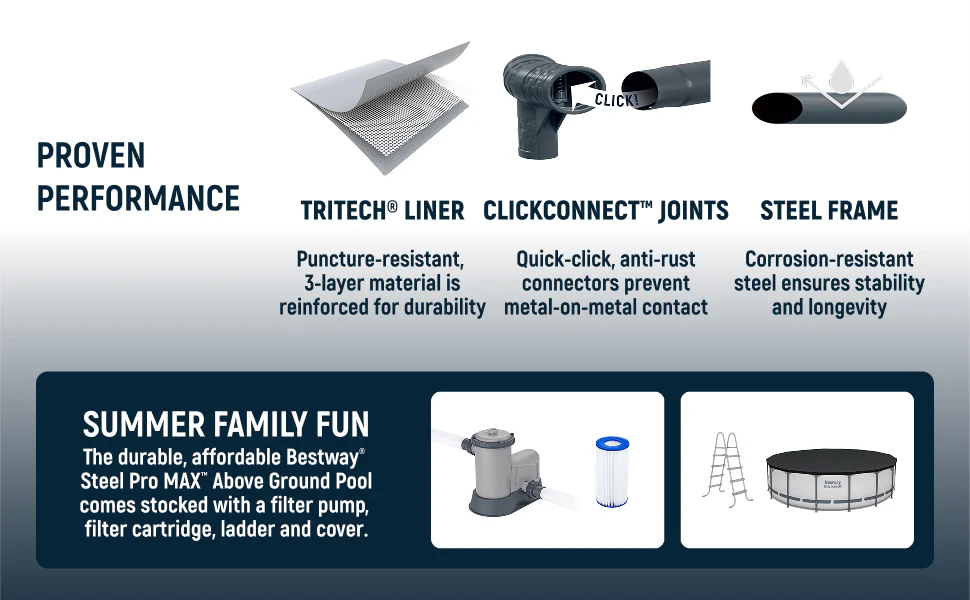 PROVEN PERFORMANCE

CLICK!

TRITECH® LINER

Puncture-resistant, 3-layer material is reinforced for durability

CLICKCONNECT™ JOINTS

Quick-click, anti-rust connectors prevent metal-on-metal contact

STEEL FRAME

Corrosion-resistant steel ensures stability and longevity

SUMMER FAMILY FUN

The durable, affordable Bestway® Steel Pro MAX™ Above Ground Pool comes stocked with a filter pump, filter cartridge, ladder and cover.

Bestway